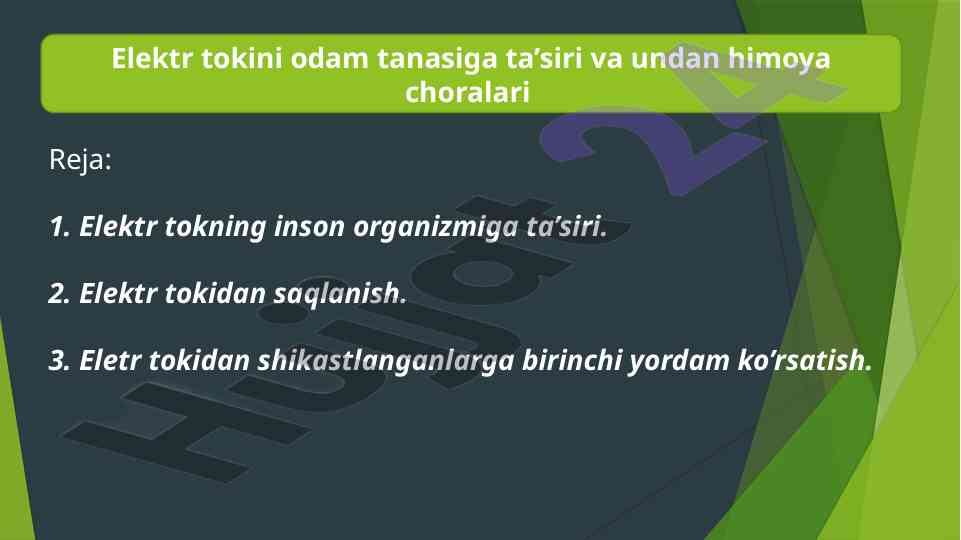 Elektr tokini odam tanasiga ta’siri va undan himoya choralari

Reja:

1. Elektr tokning inson organizmiga ta’siri.

2. Elektr tokidan saqlanish.

3. Eletr tokidan shikastlanganlarga birinchi yordam ko’rsatish.

Hujjat 24